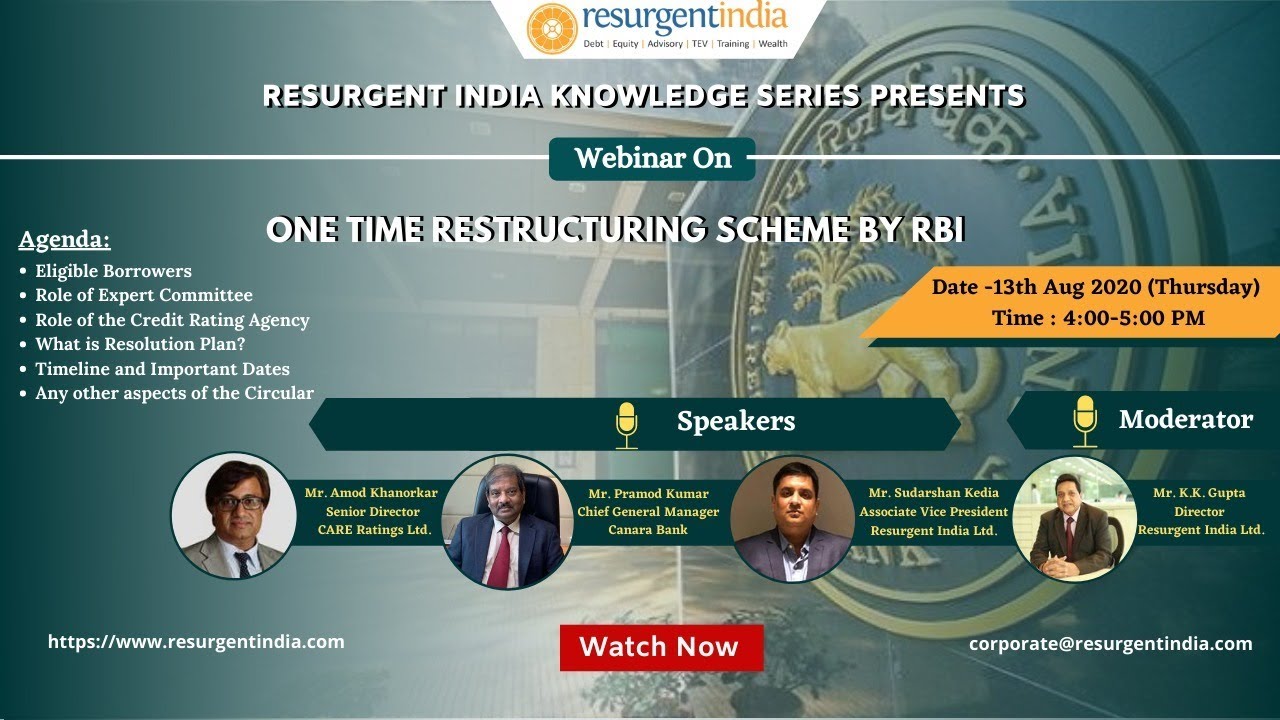 resurgentindia
Debt | Equity | Advisory | TEV | Training | Wealth

RESURGENT INDIA KNOWLEDGE SERIES PRESENTS

Webinar On

ONE TIME RESTRUCTURING SCHEME BY RBI

Agenda:
• Eligible Borrowers
• Role of Expert Committee
• Role of the Credit Rating Agency
• What is Resolution Plan?
• Timeline and Important Dates
• Any other aspects of the Circular

Date -13th Aug 2020 (Thursday)
Time : 4:00-5:00 PM

Speakers

Moderator

Mr. Amod Khanorkar
Senior Director
CARE Ratings Ltd.

Mr. Pramod Kumar
Chief General Manager
Canara Bank

Mr. Sudarshan Kedia
Associate Vice President
Resurgent India Ltd.

Mr. K.K. Gupta
Director
Resurgent India Ltd.

https://www.resurgentindia.com

Watch Now

corporate@resurgentindia.com